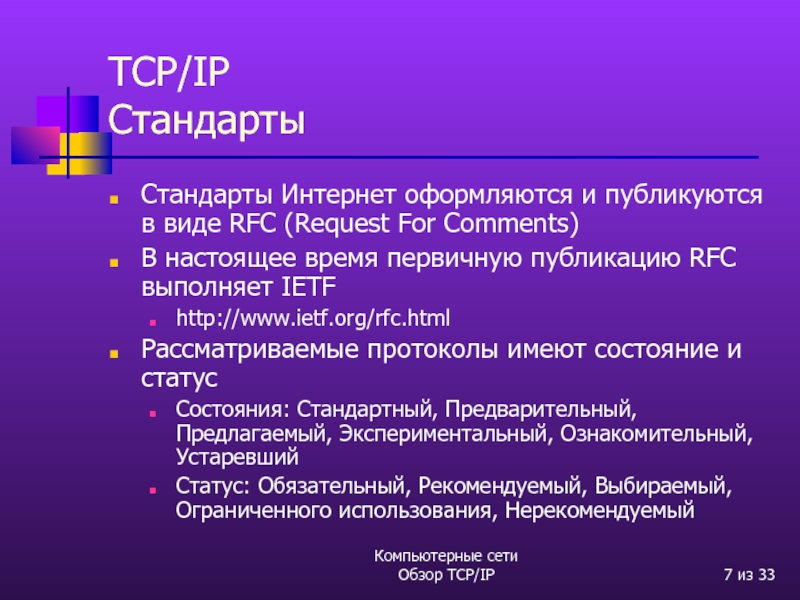 TCP/IP
Стандарты

Стандарты Интернет оформляются и публикуются в виде RFC (Request For Comments)

В настоящее время первичную публикацию RFC выполняет IETF

http://www.ietf.org/rfc.html

Рассматриваемые протоколы имеют состояние и статус

Состояния: Стандартный, Предварительный, Предлагаемый, Экспериментальный, Ознакомительный, Устаревший

Статус: Обязательный, Рекомендуемый, Выбираемый, Ограниченного использования, Нерекомендуемый

Компьютерные сети
Обзор TCP/IP

7 из 33